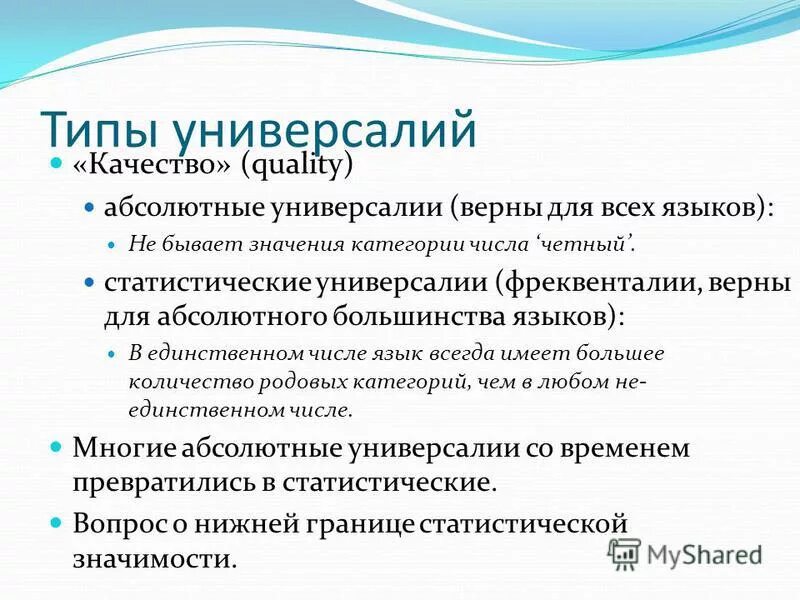 Типы универсалий

«Качество» (quality)

абсолютные универсалии (верны для всех языков):

Не бывает значения категории числа ‘четный’.

статистические универсалии (фреквенталии, верны для абсолютного большинства языков):

В единственном числе язык всегда имеет большее количество родовых категорий, чем в любом не-единственном числе.

Многие абсолютные универсалии со временем превратились в статистические.

Вопрос о нижней границе статистической значимости.

MyShared